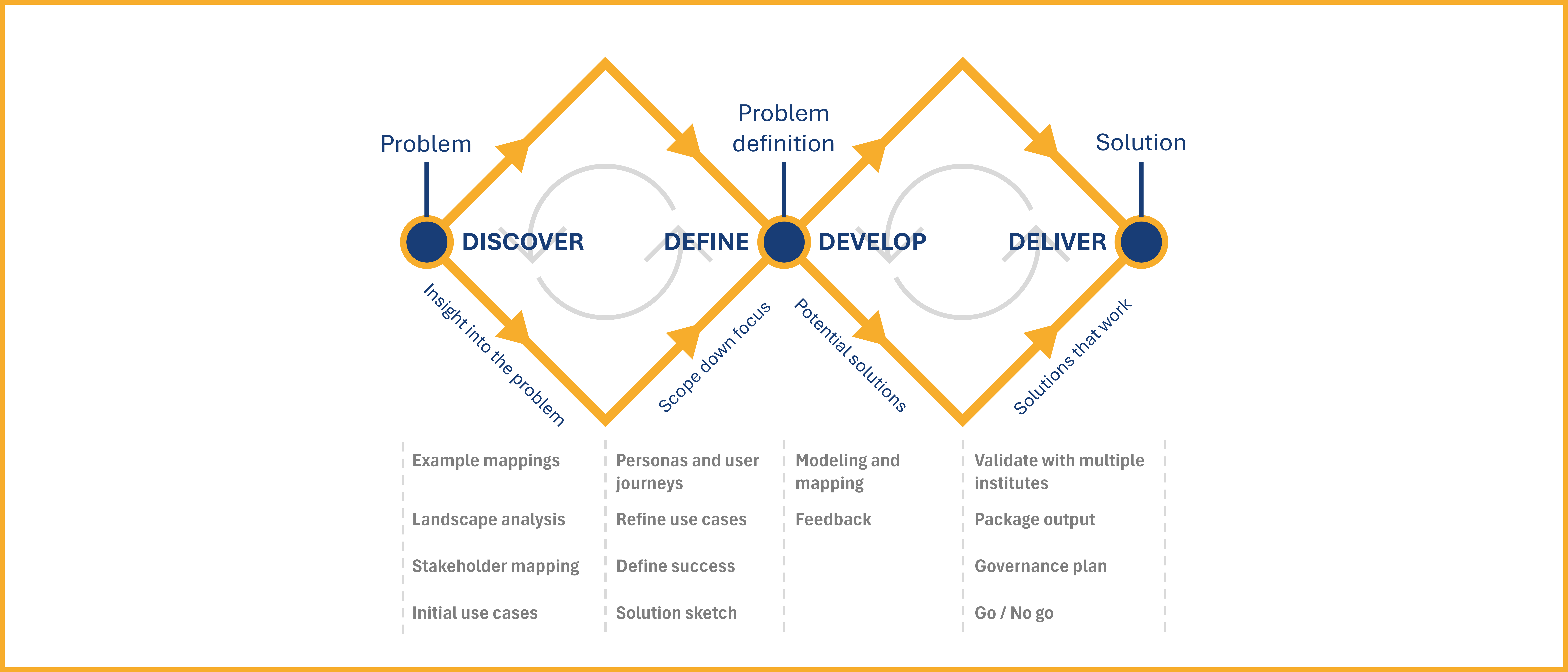 Problem

Problem definition

Solution

DISCOVER

DEFINE

DEVELOP

DELIVER

Insight into the problem

Scope down focus

Potential solutions

Solutions that work

Example mappings

Landscape analysis

Stakeholder mapping

Initial use cases

Personas and user journeys

Refine use cases

Define success

Solution sketch

Modeling and mapping

Feedback

Validate with multiple institutes

Package output

Governance plan

Go / No go